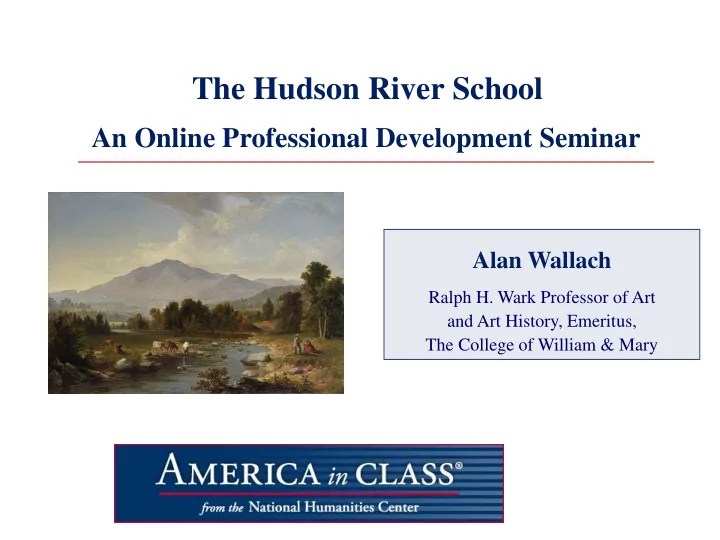 The Hudson River School

An Online Professional Development Seminar

Alan Wallach

Ralph H. Wark Professor of Art and Art History, Emeritus, The College of William & Mary

AMERICA in CLASS®

from the National Humanities Center